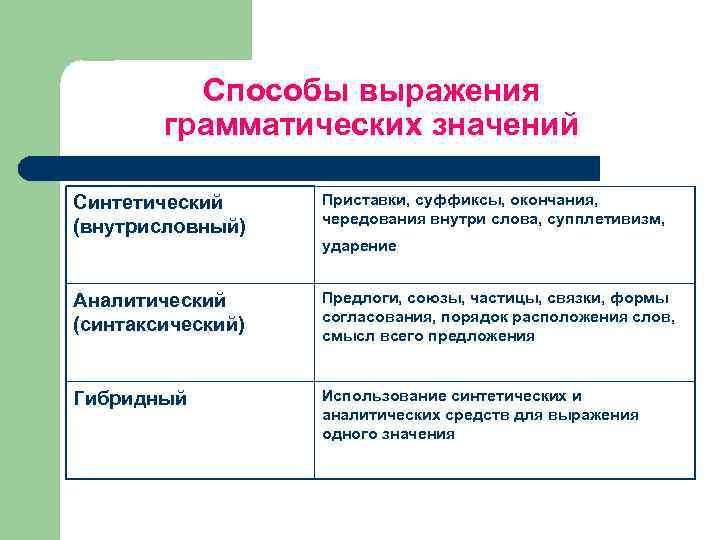 Способы выражения грамматических значений

| Синтетический (внутрисловный) | Приставки, суффиксы, окончания, чередования внутри слова, супплетивизм, ударение |
|---|---|
| Аналитический (синтаксический) | Предлоги, союзы, частицы, связки, формы согласования, порядок расположения слов, смысл всего предложения |
| Гибридный | Использование синтетических и аналитических средств для выражения одного значения |